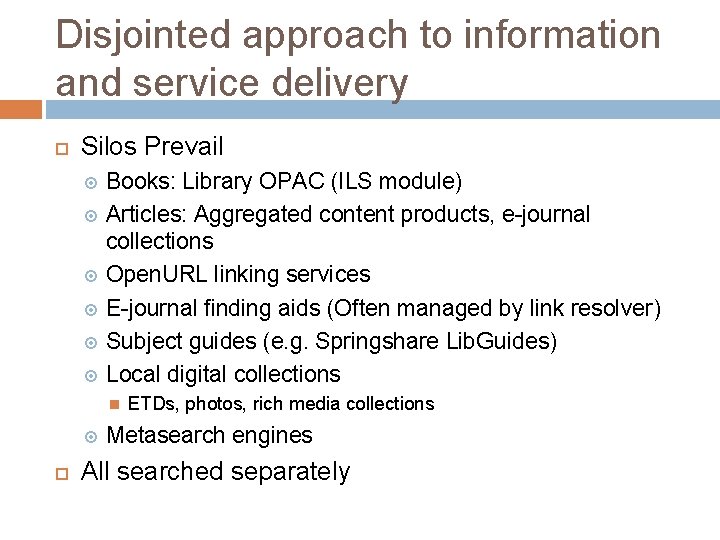 Disjointed approach to information and service delivery

Silos Prevail

Books: Library OPAC (ILS module)

Articles: Aggregated content products, e-journal collections

OpenURL linking services

E-journal finding aids (Often managed by link resolver)

Subject guides (e.g. Springshare LibGuides)

Local digital collections

ETDs, photos, rich media collections

Metasearch engines

All searched separately